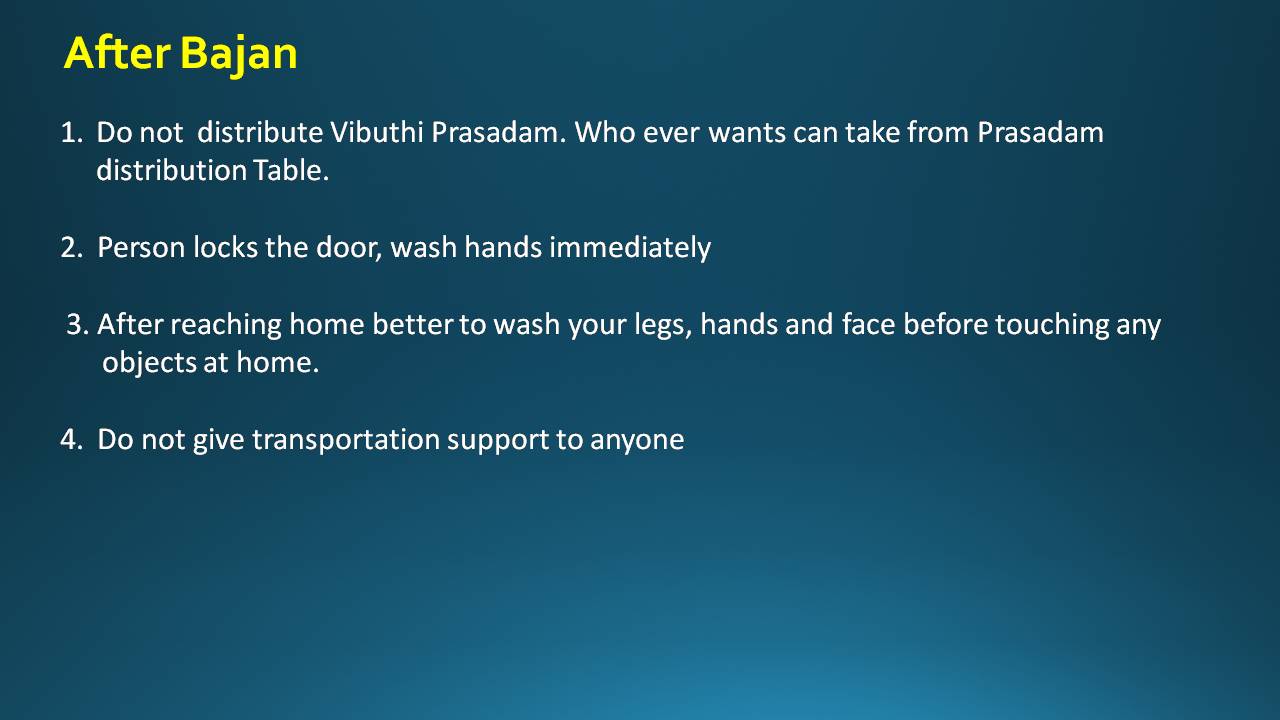 After Bajan

1. Do not distribute Vibuthi Prasadam. Who ever wants can take from Prasadam distribution Table.

2. Person locks the door, wash hands immediately

3. After reaching home better to wash your legs, hands and face before touching any objects at home.

4. Do not give transportation support to anyone